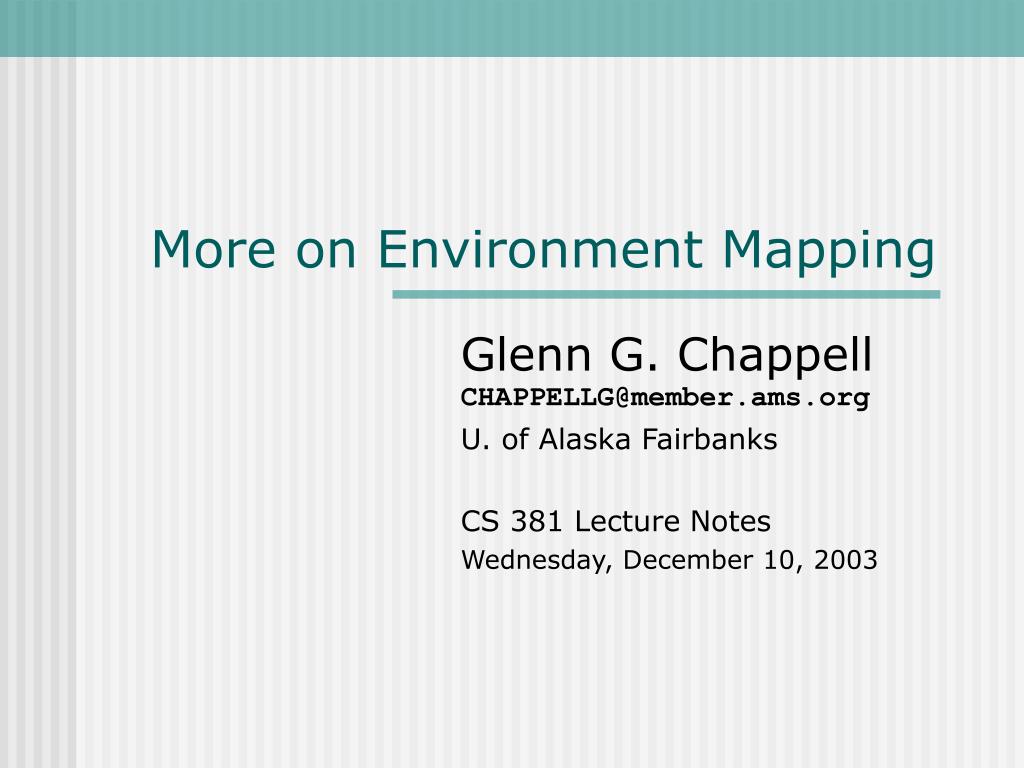 More on Environment Mapping

Glenn G. Chappell
CHAPPELLG@member.ams.org
U. of Alaska Fairbanks

CS 381 Lecture Notes
Wednesday, December 10, 2003